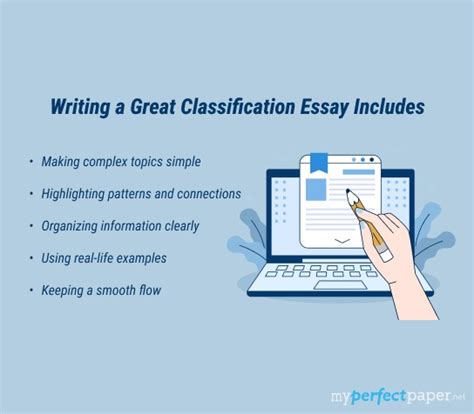 Writing a Great Classification Essay Includes

• Making complex topics simple
• Highlighting patterns and connections
• Organizing information clearly
• Using real-life examples
• Keeping a smooth flow

myperfectpaper.net